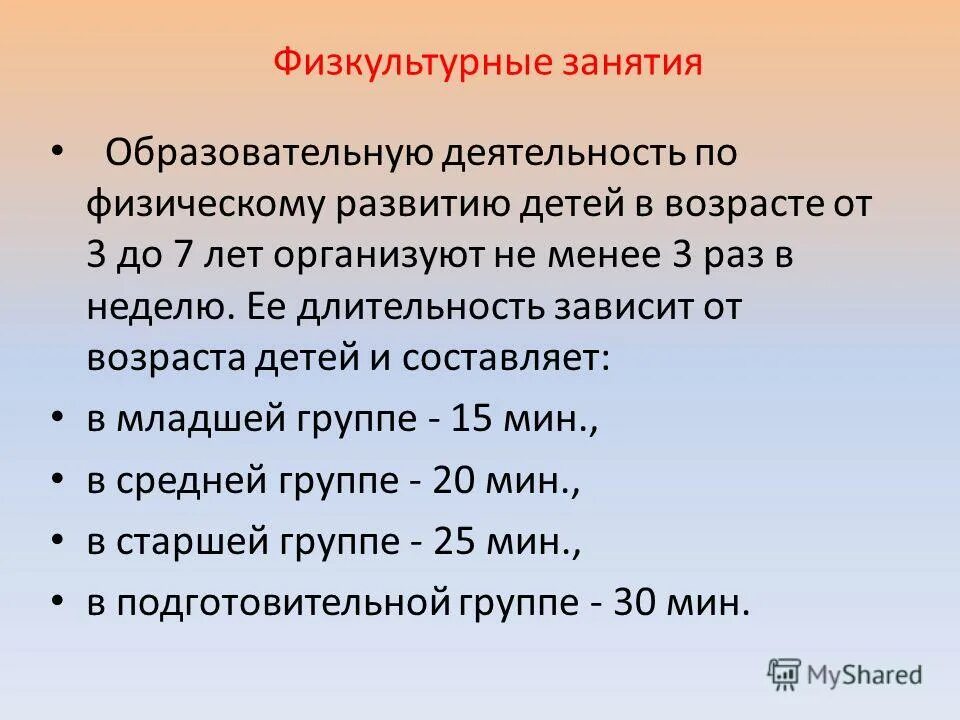 Физкультурные занятия

• Образовательную деятельность по физическому развитию детей в возрасте от 3 до 7 лет организуют не менее 3 раз в неделю. Ее длительность зависит от возраста детей и составляет:
• в младшей группе - 15 мин.,
• в средней группе - 20 мин.,
• в старшей группе - 25 мин.,
• в подготовительной группе - 30 мин.

MyShared